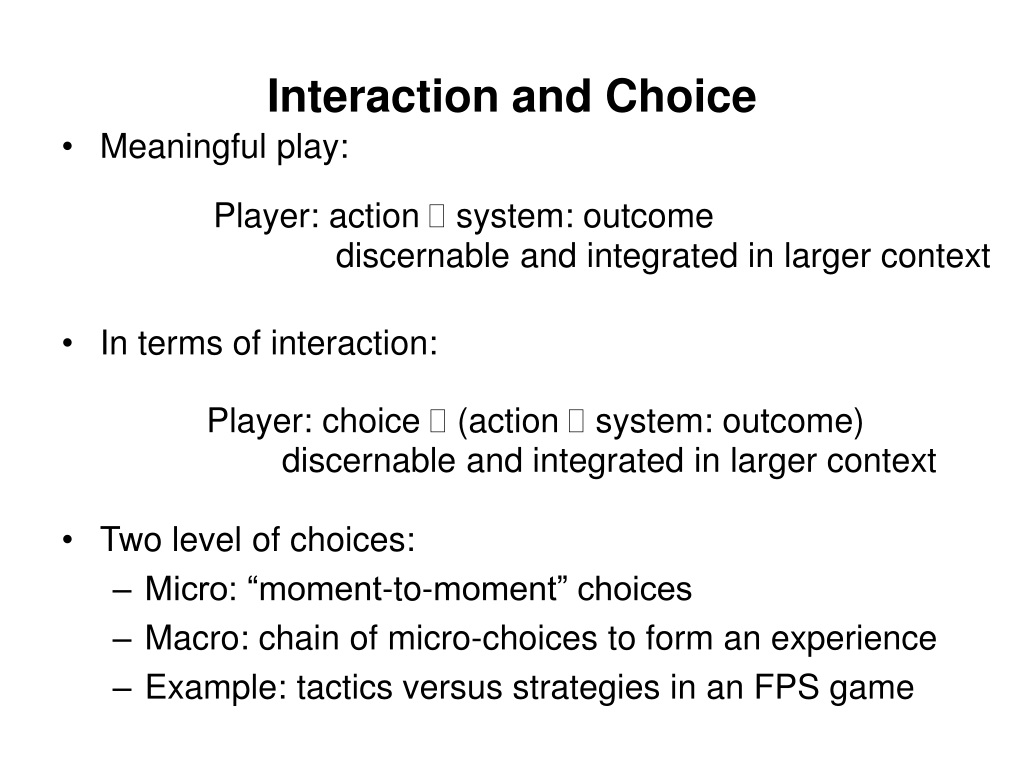 Interaction and Choice

• Meaningful play:

Player: action  system: outcome
discernable and integrated in larger context

• In terms of interaction:

Player: choice  (action  system: outcome)
discernable and integrated in larger context

• Two level of choices:
– Micro: “moment-to-moment” choices
– Macro: chain of micro-choices to form an experience
– Example: tactics versus strategies in an FPS game